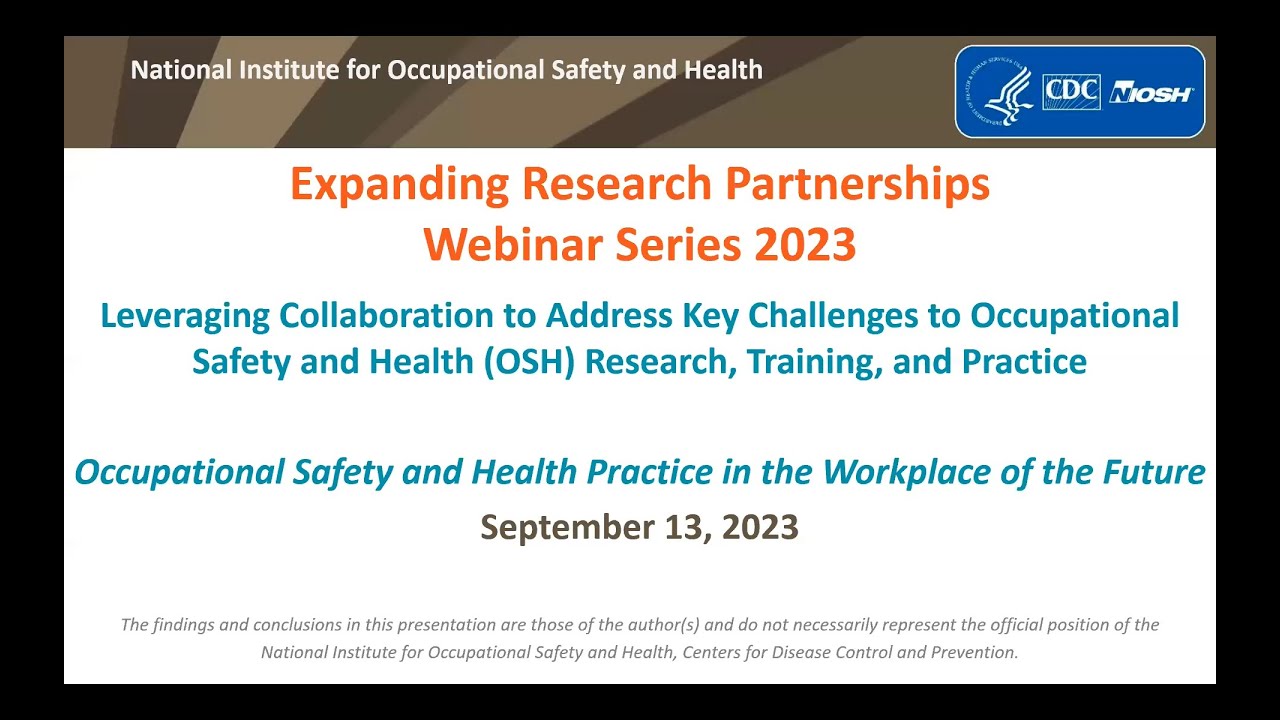 National Institute for Occupational Safety and Health

CDC NIOSH

Expanding Research Partnerships
Webinar Series 2023

Leveraging Collaboration to Address Key Challenges to Occupational Safety and Health (OSH) Research, Training, and Practice

Occupational Safety and Health Practice in the Workplace of the Future

September 13, 2023

The findings and conclusions in this presentation are those of the author(s) and do not necessarily represent the official position of the National Institute for Occupational Safety and Health, Centers for Disease Control and Prevention.